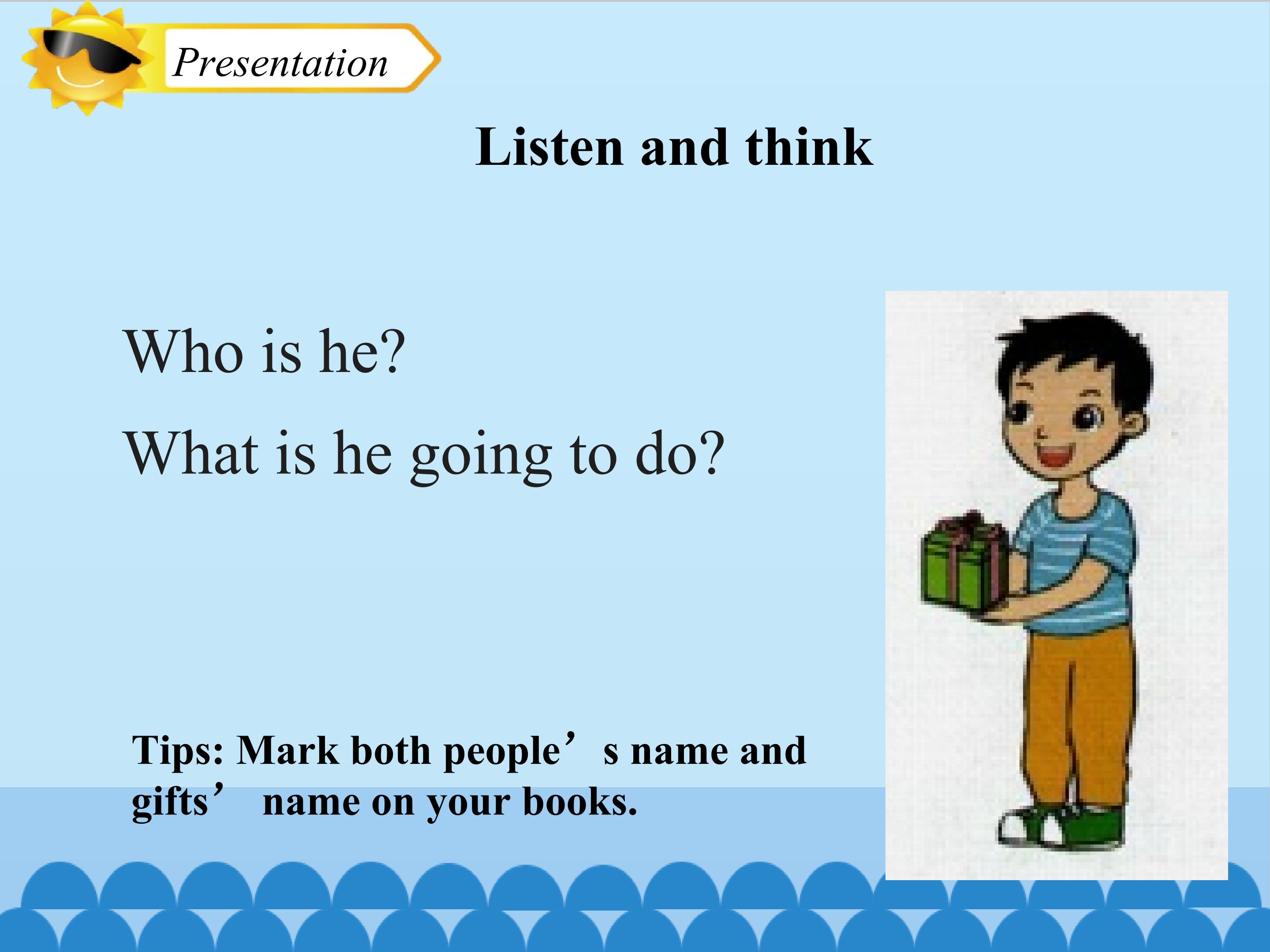 Presentation

Listen and think

Who is he?

What is he going to do?

Tips: Mark both people’s name and gifts’ name on your books.